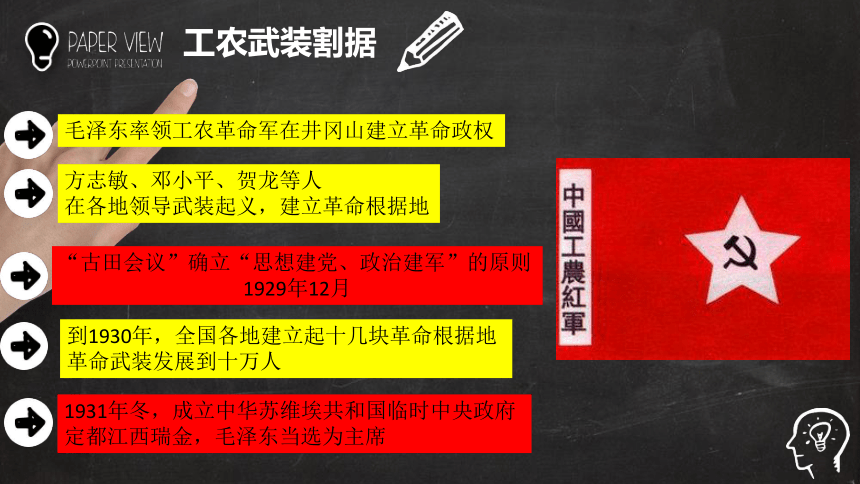 PAPER VIEW
POWERPOINT PRESENTATION

工农武装割据

毛泽东率领工农革命军在井冈山建立革命政权

方志敏、邓小平、贺龙等人
在各地领导武装起义，建立革命根据地

“古田会议”确立“思想建党、政治建军”的原则
1929年12月

到1930年，全国各地建立起十几块革命根据地
革命武装发展到十万人

1931年冬，成立中华苏维埃共和国临时中央政府
定都江西瑞金，毛泽东当选为主席

中國工農紅軍